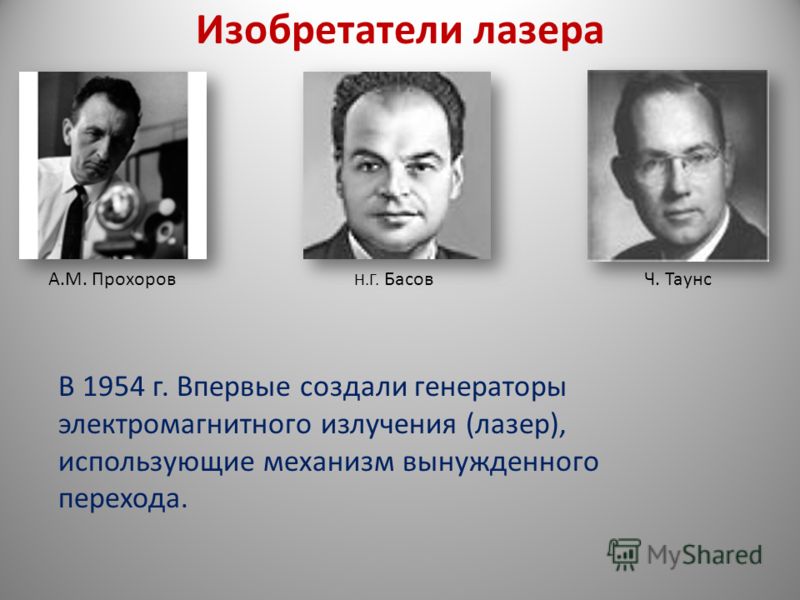 Изобретатели лазера

А.М. Прохоров

Н.Г. Басов

Ч. Таунс

В 1954 г. Впервые создали генераторы электромагнитного излучения (лазер), использующие механизм вынужденного перехода.

MyShared